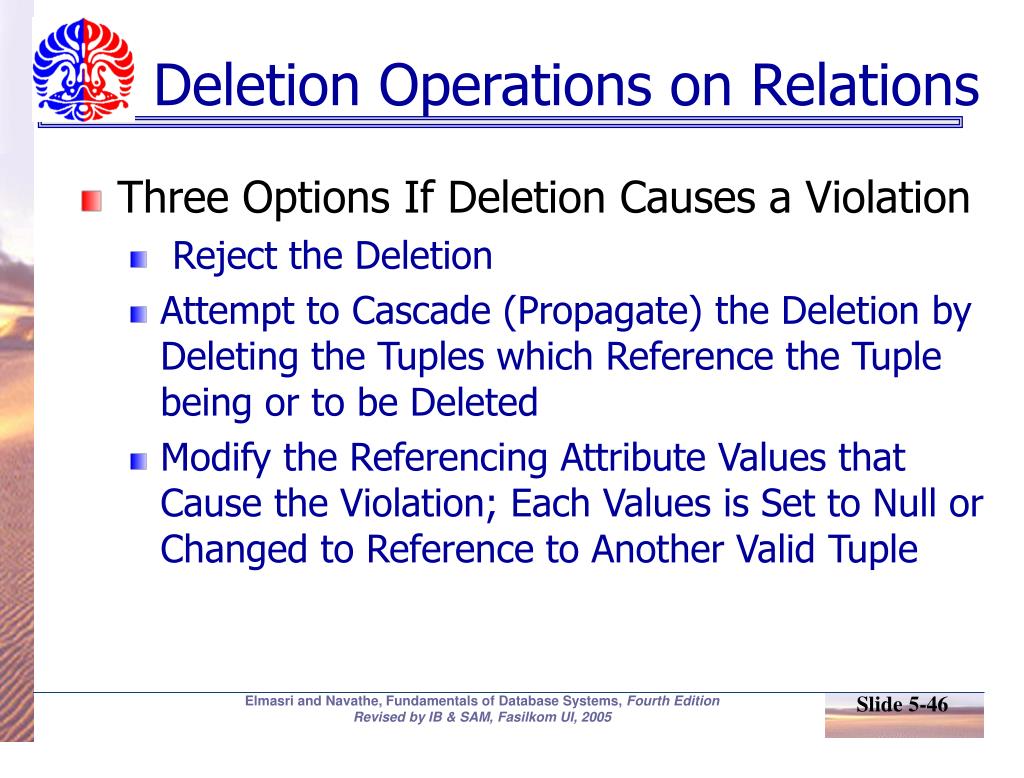 Deletion Operations on Relations

Three Options If Deletion Causes a Violation

Reject the Deletion

Attempt to Cascade (Propagate) the Deletion by Deleting the Tuples which Reference the Tuple being or to be Deleted

Modify the Referencing Attribute Values that Cause the Violation; Each Values is Set to Null or Changed to Reference to Another Valid Tuple

Elmasri and Navathe, Fundamentals of Database Systems, Fourth Edition
Revised by IB & SAM, Fasilkom UI, 2005

Slide 5-46